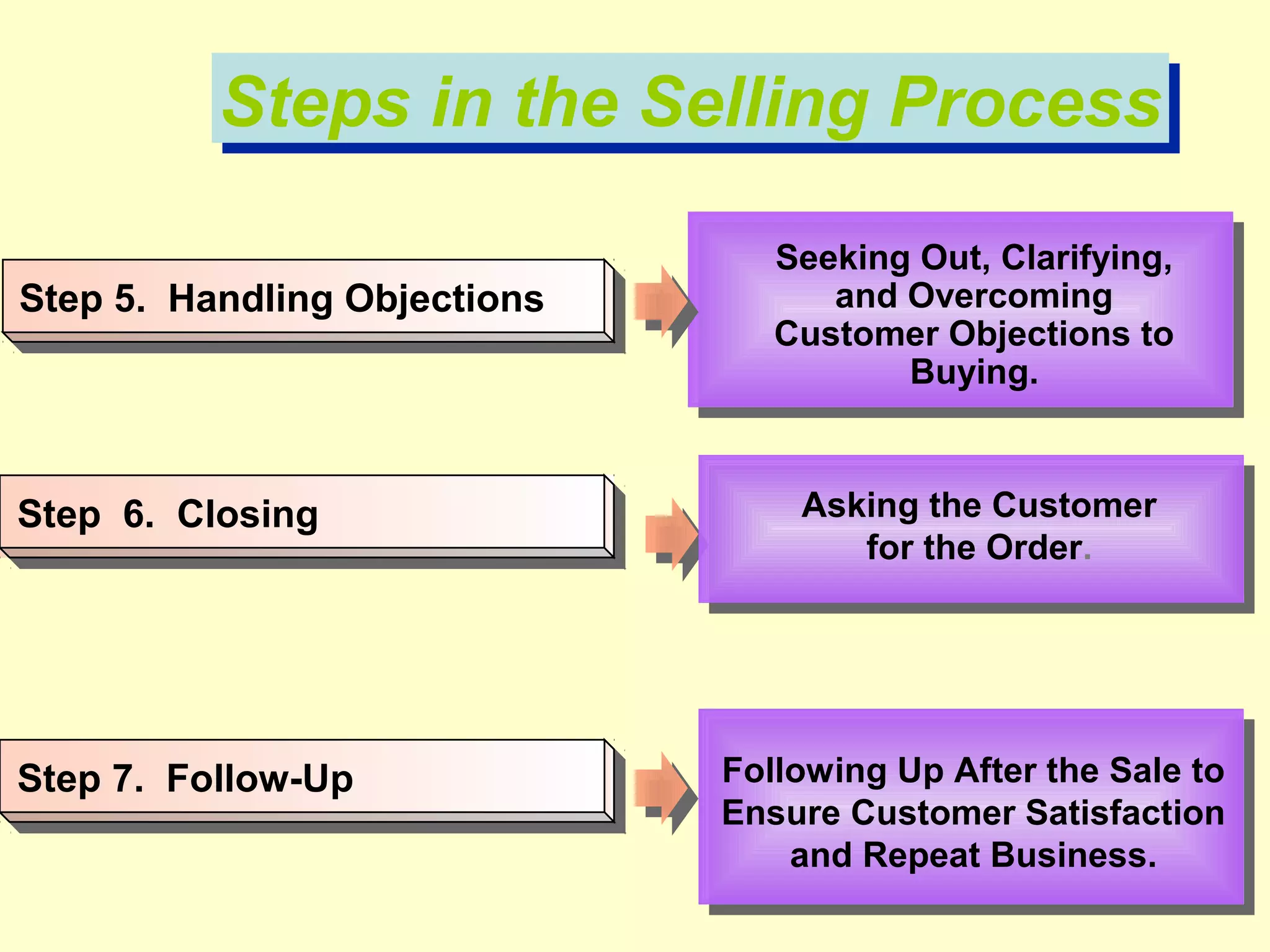 Steps in the Selling Process

Step 5. Handling Objections

Seeking Out, Clarifying, and Overcoming Customer Objections to Buying.

Step 6. Closing

Asking the Customer for the Order.

Step 7. Follow-Up

Following Up After the Sale to Ensure Customer Satisfaction and Repeat Business.